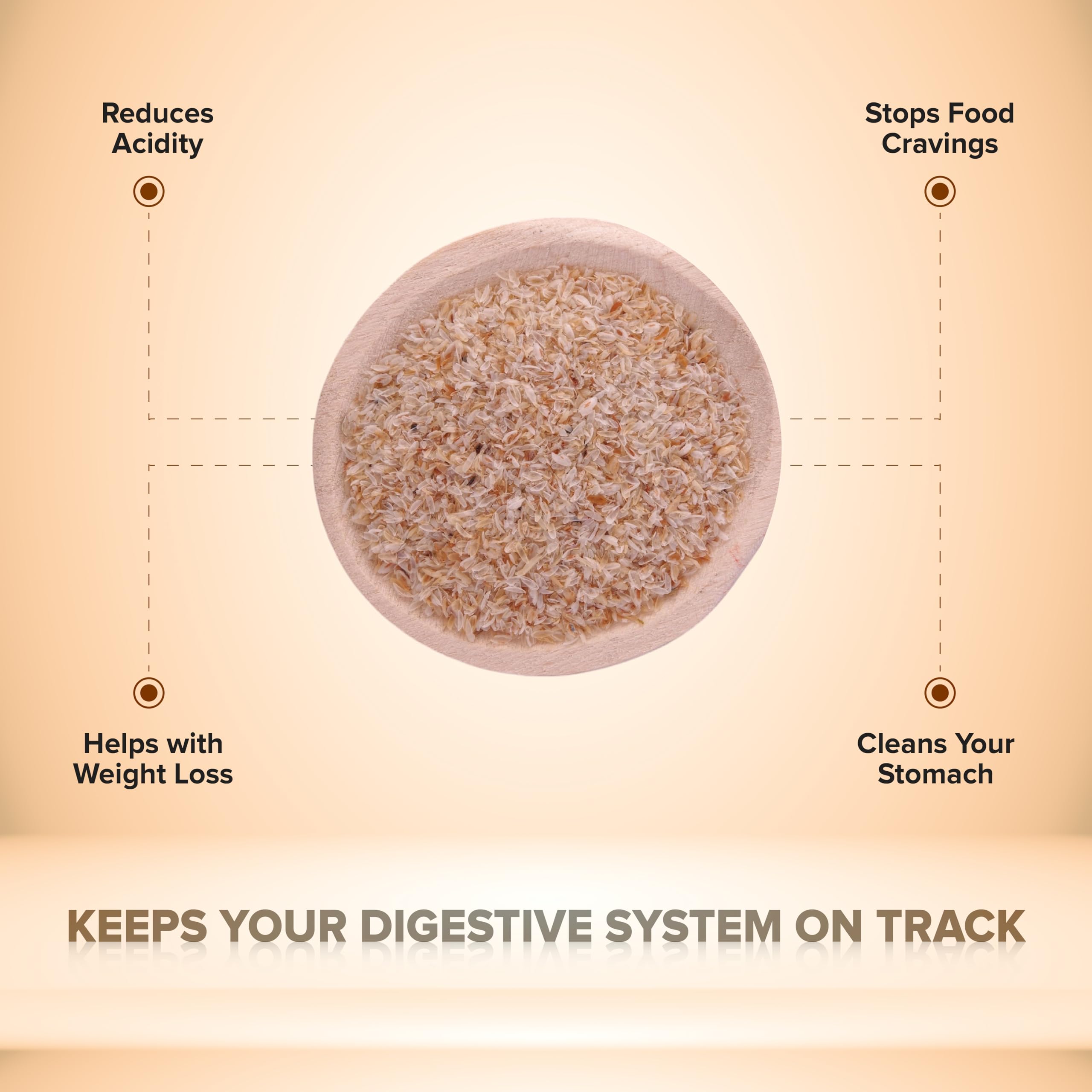 Reduces Acidity

Stops Food Cravings

Helps with Weight Loss

Cleans Your Stomach

KEEPS YOUR DIGESTIVE SYSTEM ON TRACK